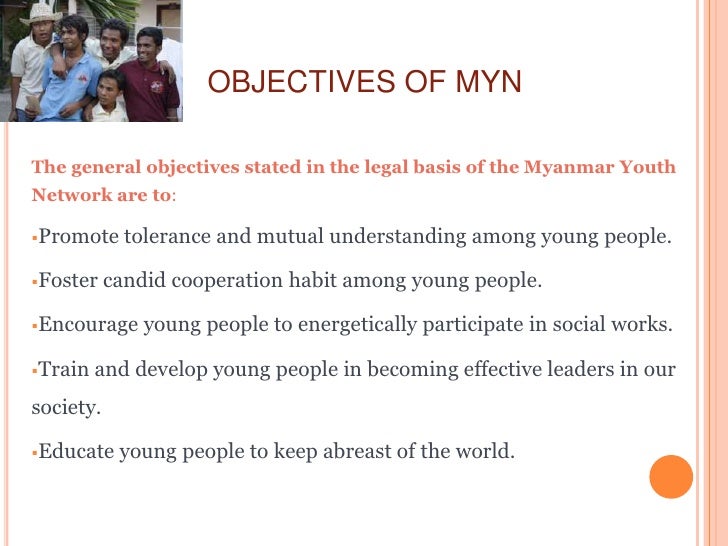 OBJECTIVES OF MYN

The general objectives stated in the legal basis of the Myanmar Youth Network are to:

▪Promote tolerance and mutual understanding among young people.

▪Foster candid cooperation habit among young people.

▪Encourage young people to energetically participate in social works.

▪Train and develop young people in becoming effective leaders in our society.

▪Educate young people to keep abreast of the world.